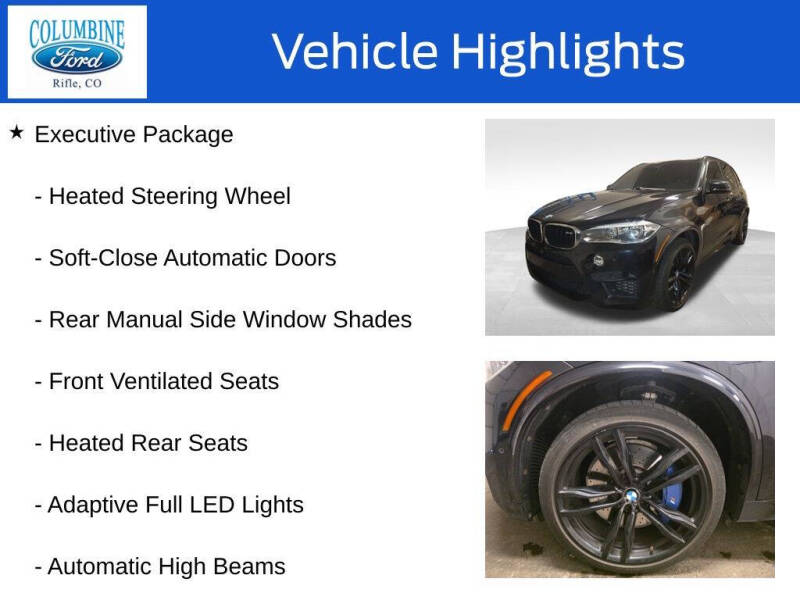 COLUMBINE
Ford
Rifle, CO

Vehicle Highlights

★ Executive Package

- Heated Steering Wheel

- Soft-Close Automatic Doors

- Rear Manual Side Window Shades

- Front Ventilated Seats

- Heated Rear Seats

- Adaptive Full LED Lights

- Automatic High Beams